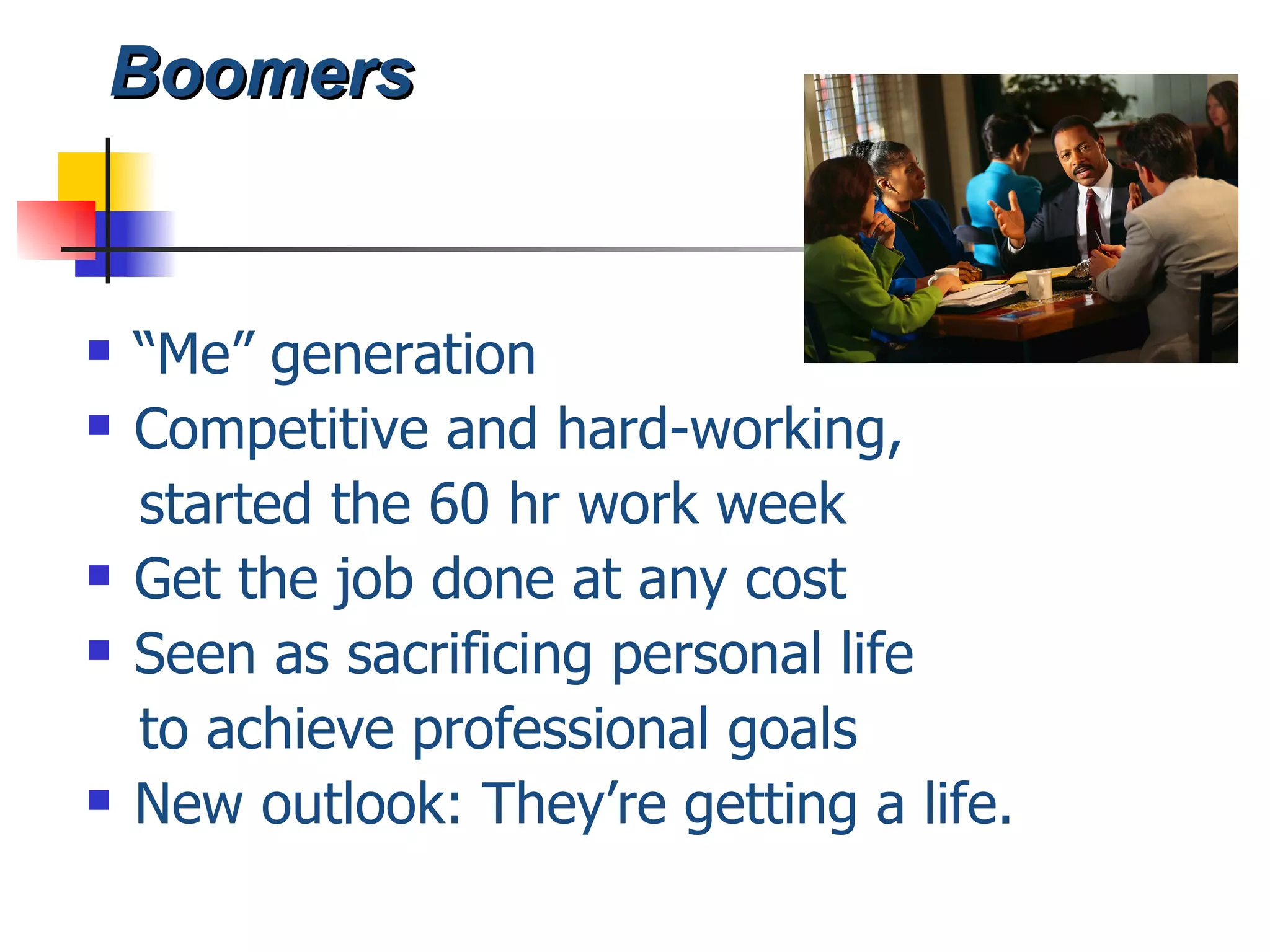 Boomers

- “Me” generation
- Competitive and hard-working, started the 60 hr work week
- Get the job done at any cost
- Seen as sacrificing personal life to achieve professional goals
- New outlook: They’re getting a life.